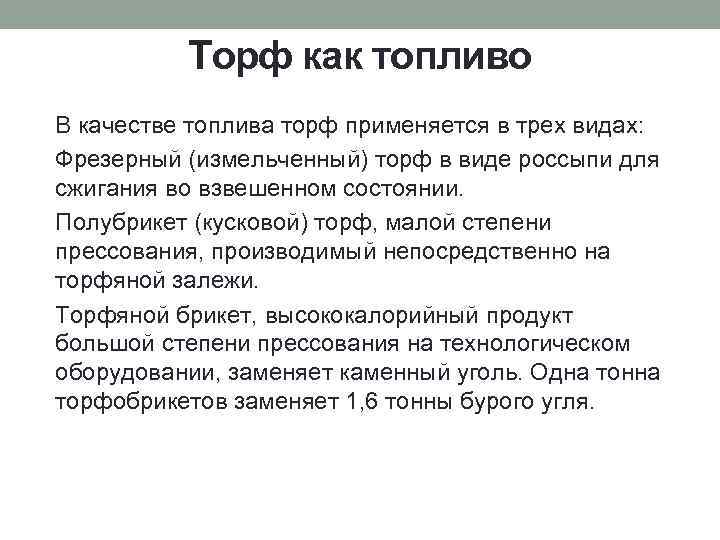 Торф как топливо

В качестве топлива торф применяется в трех видах:

Фрезерный (измельченный) торф в виде россыпи для сжигания во взвешенном состоянии.

Полубрикет (кусковой) торф, малой степени прессования, производимый непосредственно на торфяной залежи.

Торфяной брикет, высококалорийный продукт большой степени прессования на технологическом оборудовании, заменяет каменный уголь. Одна тонна торфобрикетов заменяет 1,6 тонны бурого угля.